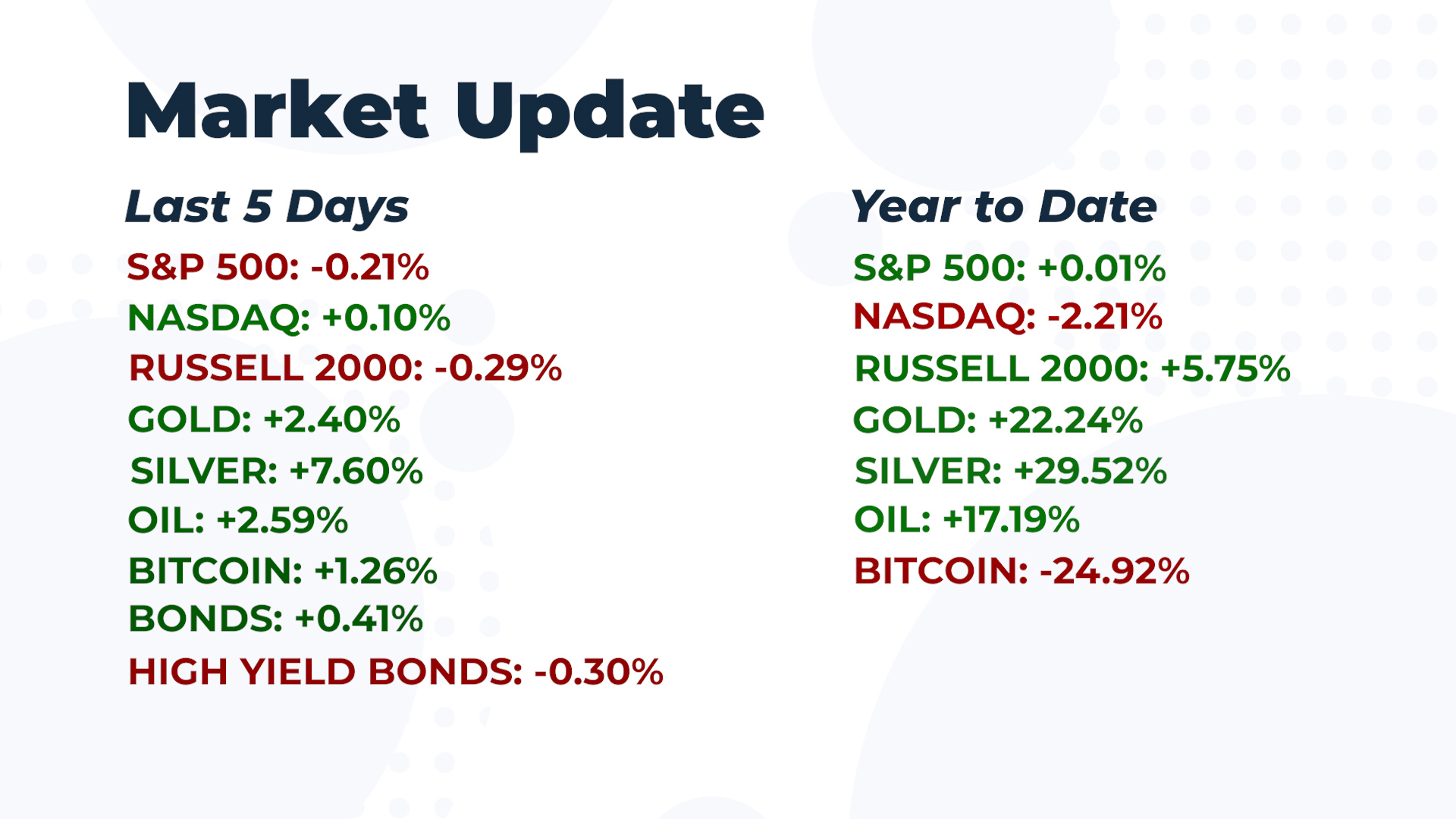 Market Update

Last 5 Days

S&P 500: -0.21%
NASDAQ: +0.10%
RUSSELL 2000: -0.29%
GOLD: +2.40%
SILVER: +7.60%
OIL: +2.59%
BITCOIN: +1.26%
BONDS: +0.41%
HIGH YIELD BONDS: -0.30%

Year to Date

S&P 500: +0.01%
NASDAQ: -2.21%
RUSSELL 2000: +5.75%
GOLD: +22.24%
SILVER: +29.52%
OIL: +17.19%
BITCOIN: -24.92%